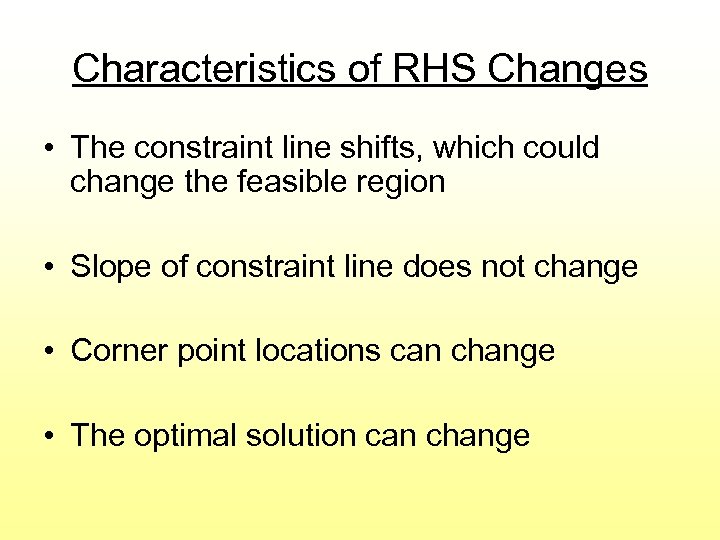 Characteristics of RHS Changes

• The constraint line shifts, which could change the feasible region

• Slope of constraint line does not change

• Corner point locations can change

• The optimal solution can change